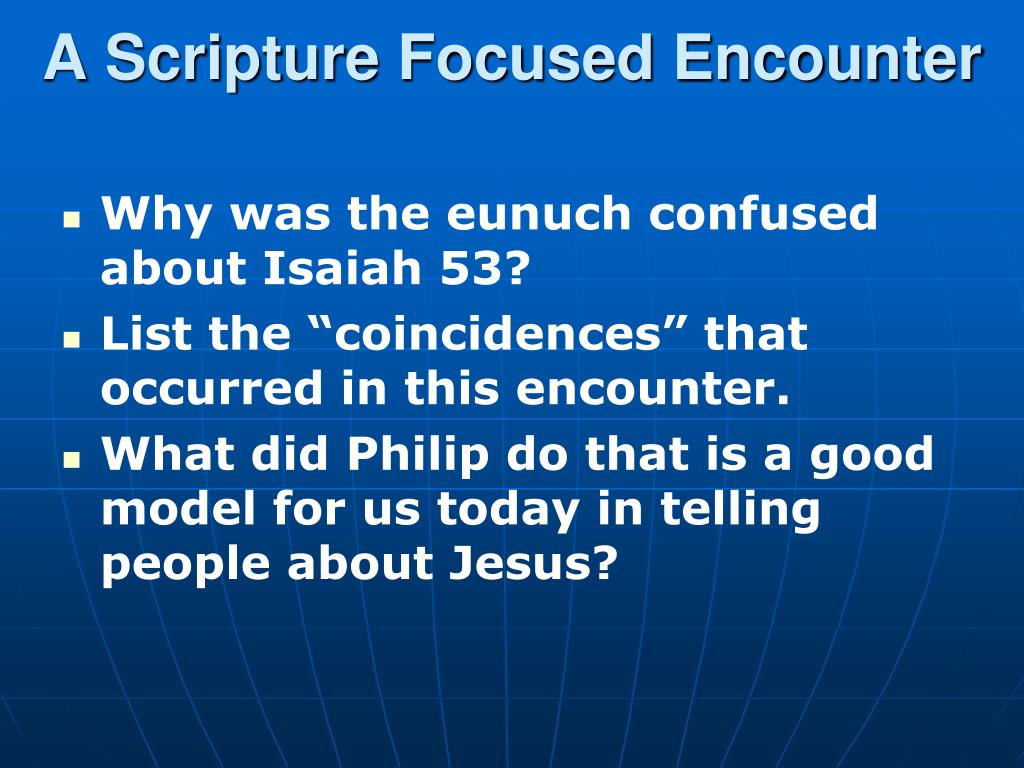 A Scripture Focused Encounter

- Why was the eunuch confused about Isaiah 53?
- List the “coincidences” that occurred in this encounter.
- What did Philip do that is a good model for us today in telling people about Jesus?